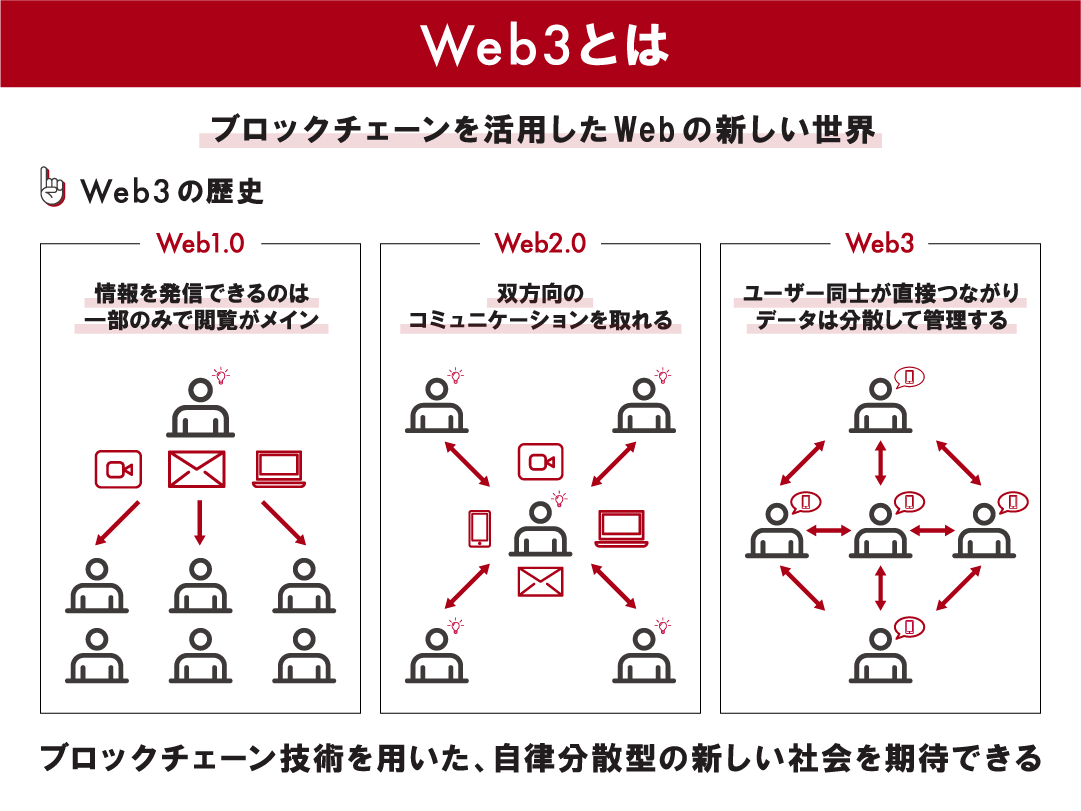 Web3とは

ブロックチェーンを活用したWebの新しい世界

Web3の歴史

Web1.0

情報を発信できるのは一部のみで閲覧がメイン

Web2.0

双方向のコミュニケーションを取れる

Web3

ユーザー同士が直接つながりデータは分散して管理する

ブロックチェーン技術を用いた、自律分散型の新しい社会を期待できる